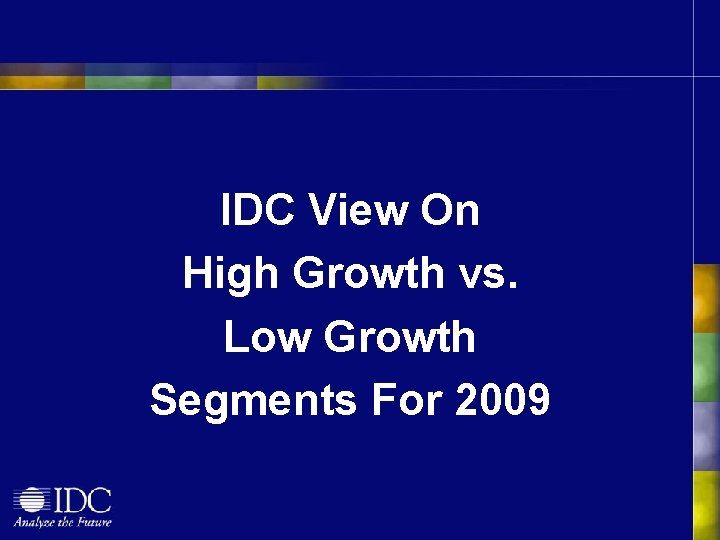 IDC View On
High Growth vs.
Low Growth
Segments For 2009

IDC
Analyze the Future